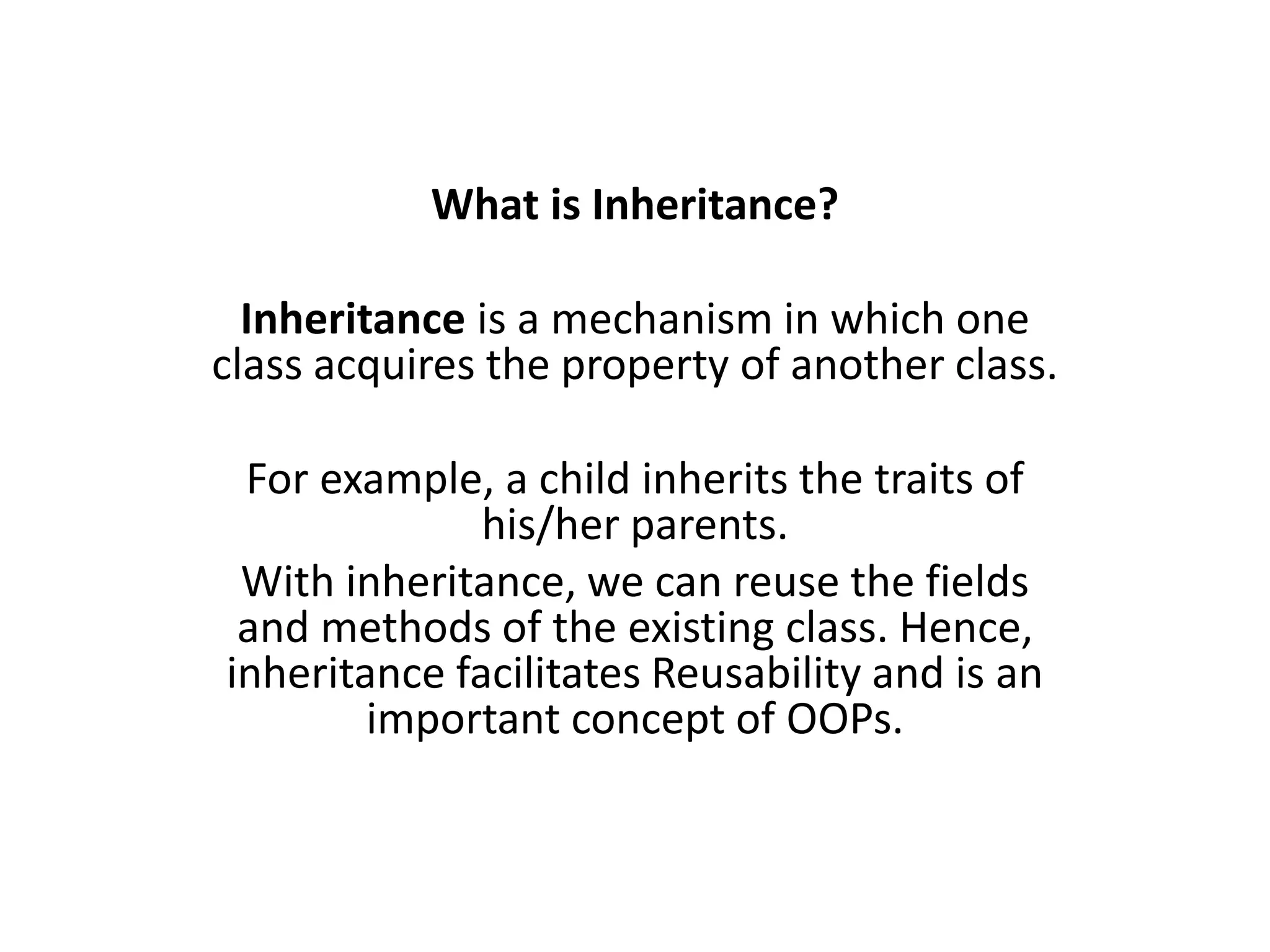 What is Inheritance?

Inheritance is a mechanism in which one class acquires the property of another class.

For example, a child inherits the traits of his/her parents.

With inheritance, we can reuse the fields and methods of the existing class. Hence, inheritance facilitates Reusability and is an important concept of OOPs.